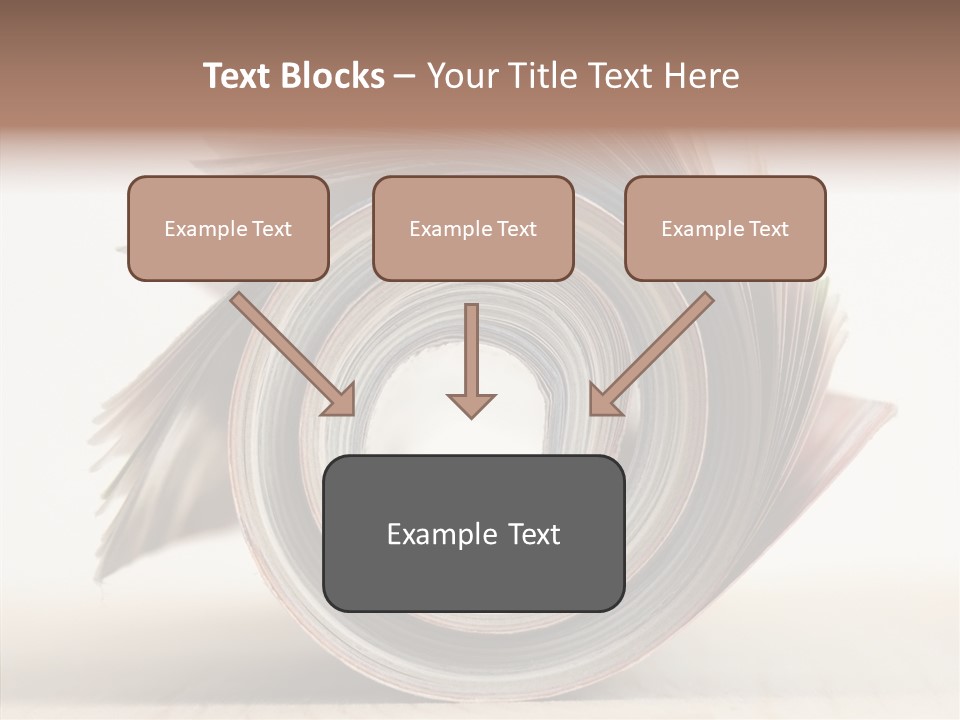 Text Blocks – Your Title Text Here

Example Text

Example Text

Example Text

Example Text